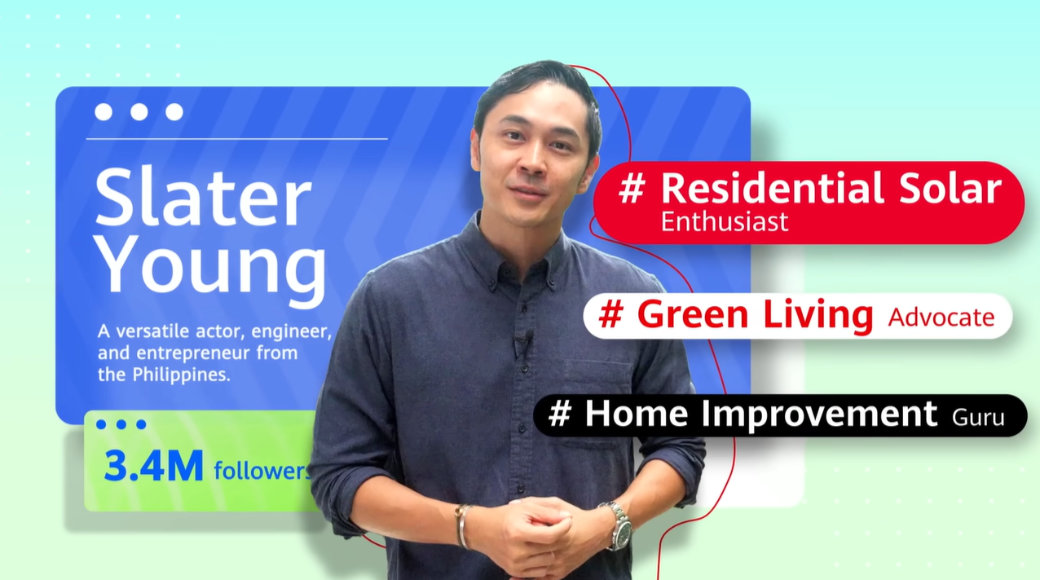 Slater Young

A versatile actor, engineer, and entrepreneur from the Philippines.

3.4M followers

# Residential Solar Enthusiast

# Green Living Advocate

# Home Improvement Guru